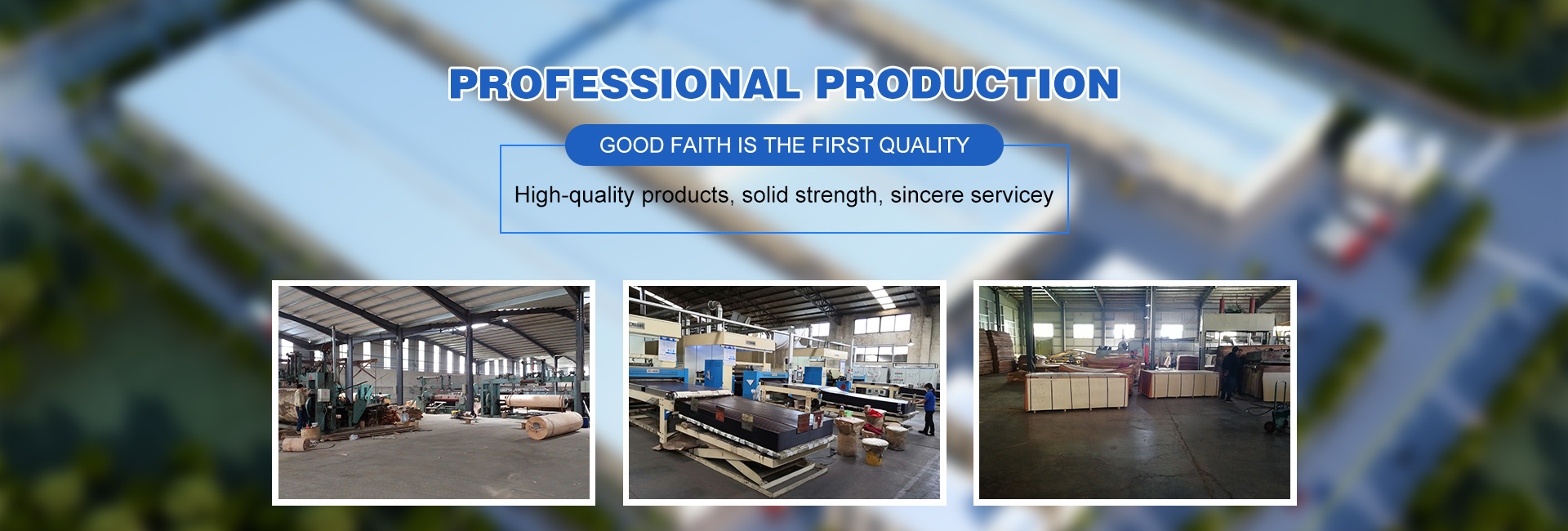 PROFESSIONAL PRODUCTION

GOOD FAITH IS THE FIRST QUALITY

High-quality products, solid strength, sincere servicey